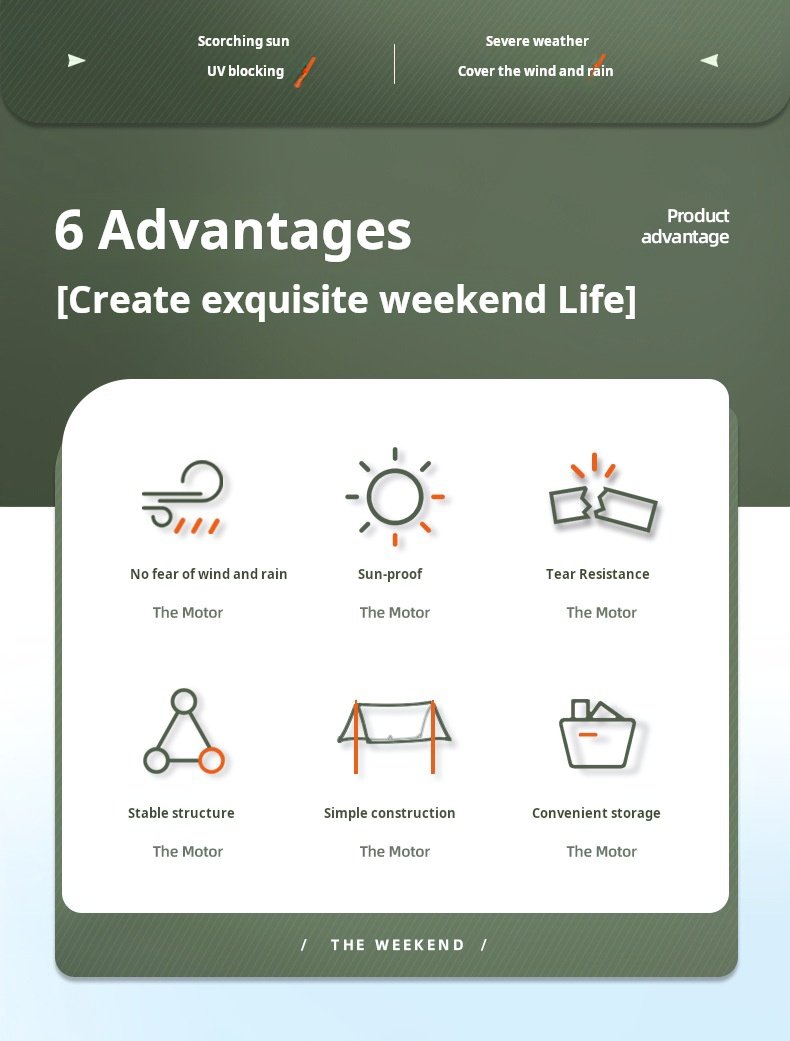 Scorching sun
UV blocking

Severe weather
Cover the wind and rain

6 Advantages

Product advantage

[Create exquisite weekend Life]

No fear of wind and rain
The Motor

Sun-proof
The Motor

Tear Resistance
The Motor

Stable structure
The Motor

Simple construction
The Motor

Convenient storage
The Motor

/ THE WEEKEND /